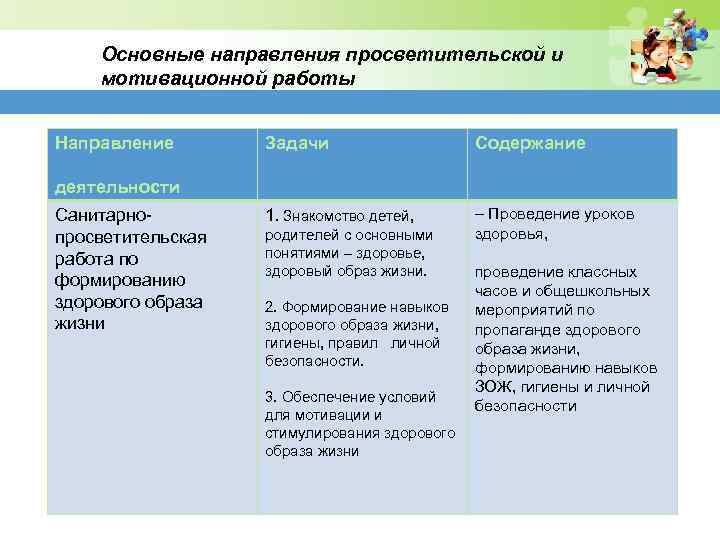 Основные направления просветительской и мотивационной работы

| Направление деятельности | Задачи | Содержание |
|---|---|---|
| Санитарно-просветительская работа по формированию здорового образа жизни | 1. Знакомство детей, родителей с основными понятиями – здоровье, здоровый образ жизни. 2. Формирование навыков здорового образа жизни, гигиены, правил личной безопасности. 3. Обеспечение условий для мотивации и стимулирования здорового образа жизни | – Проведение уроков здоровья, проведение классных часов и общешкольных мероприятий по пропаганде здорового образа жизни, формированию навыков ЗОЖ, гигиены и личной безопасности |